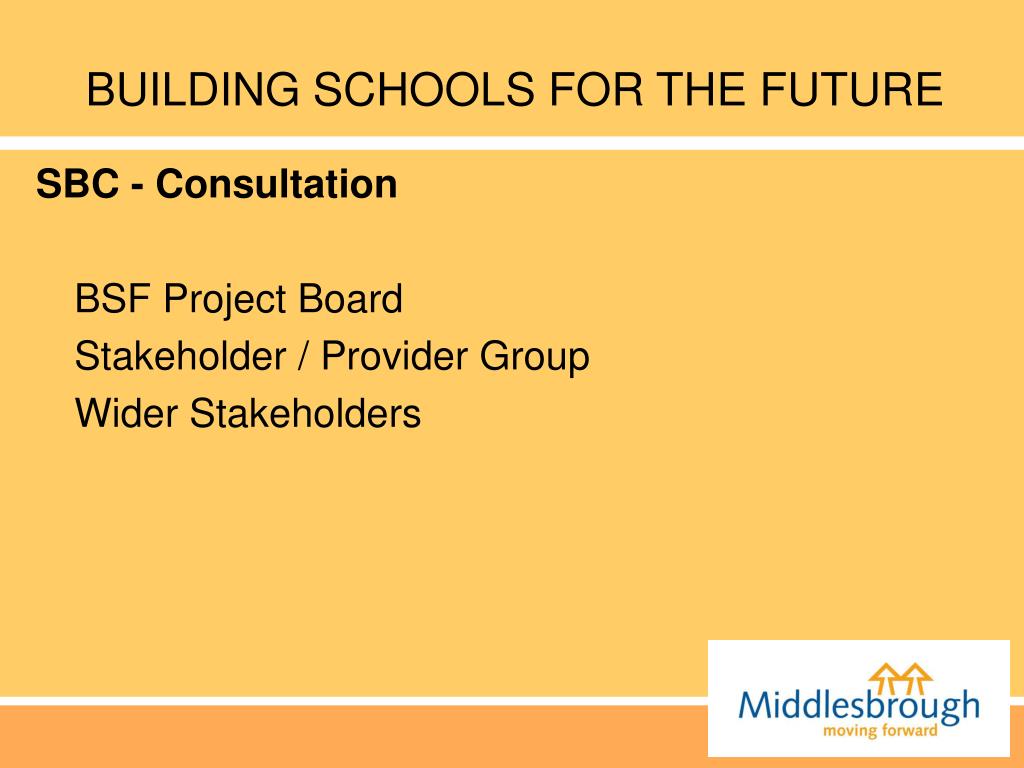 BUILDING SCHOOLS FOR THE FUTURE

SBC - Consultation

BSF Project Board

Stakeholder / Provider Group

Wider Stakeholders

Middlesbrough
moving forward